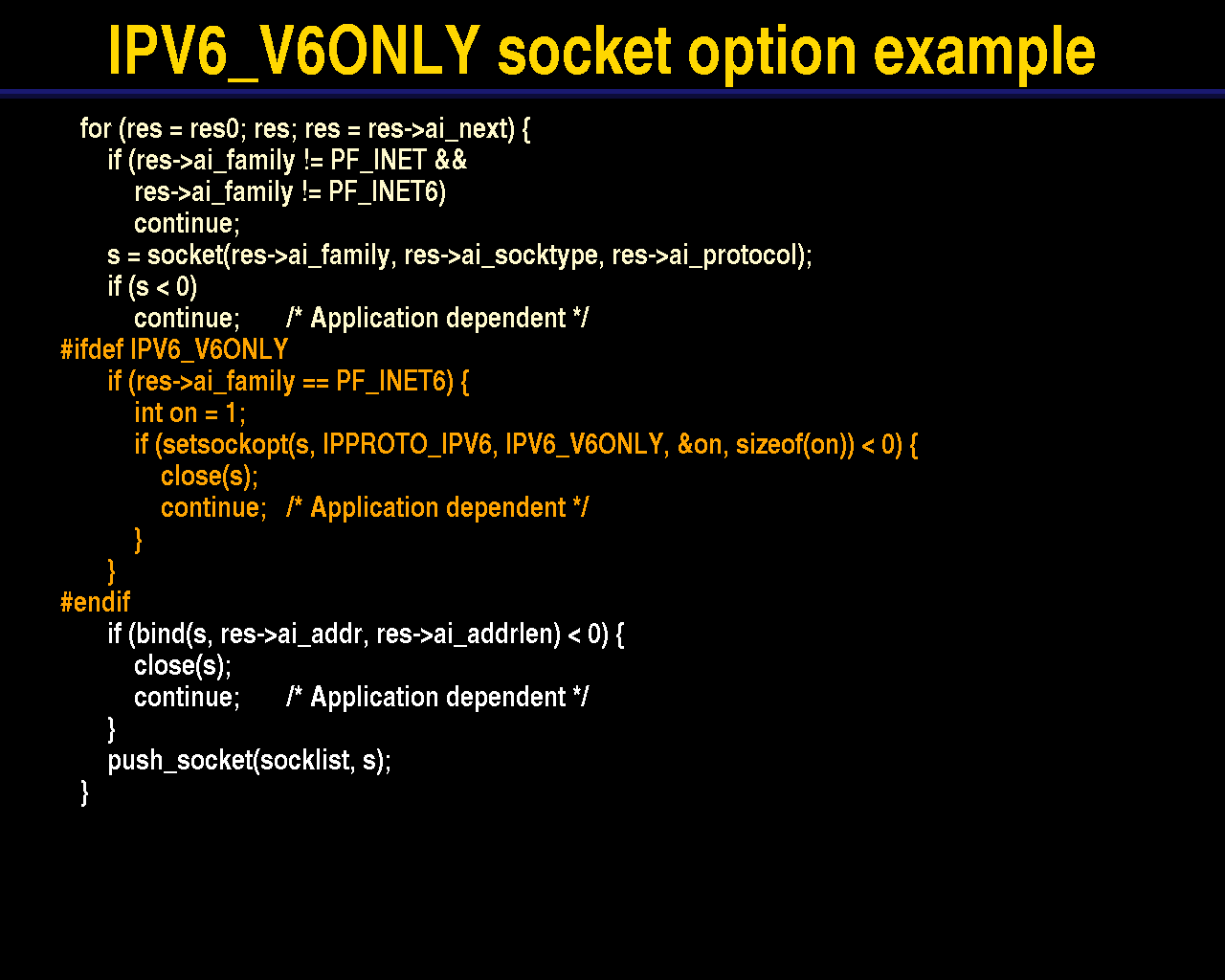 IPV6_V6ONLY socket option example

for (res = res0; res; res = res->ai_next) {
if (res->ai_family != PF_INET &&
res->ai_family != PF_INET6)
continue;
s = socket(res->ai_family, res->ai_socktype, res->ai_protocol);
if (s < 0)
continue; /* Application dependent */
#ifdef IPV6_V6ONLY
if (res->ai_family == PF_INET6) {
int on = 1;
if (setsockopt(s, IPPROTO_IPV6, IPV6_V6ONLY, &on, sizeof(on)) < 0) {
close(s);
continue; /* Application dependent */
}
}
#endif
if (bind(s, res->ai_addr, res->ai_addrlen) < 0) {
close(s);
continue; /* Application dependent */
}
push_socket(socklist, s);
}